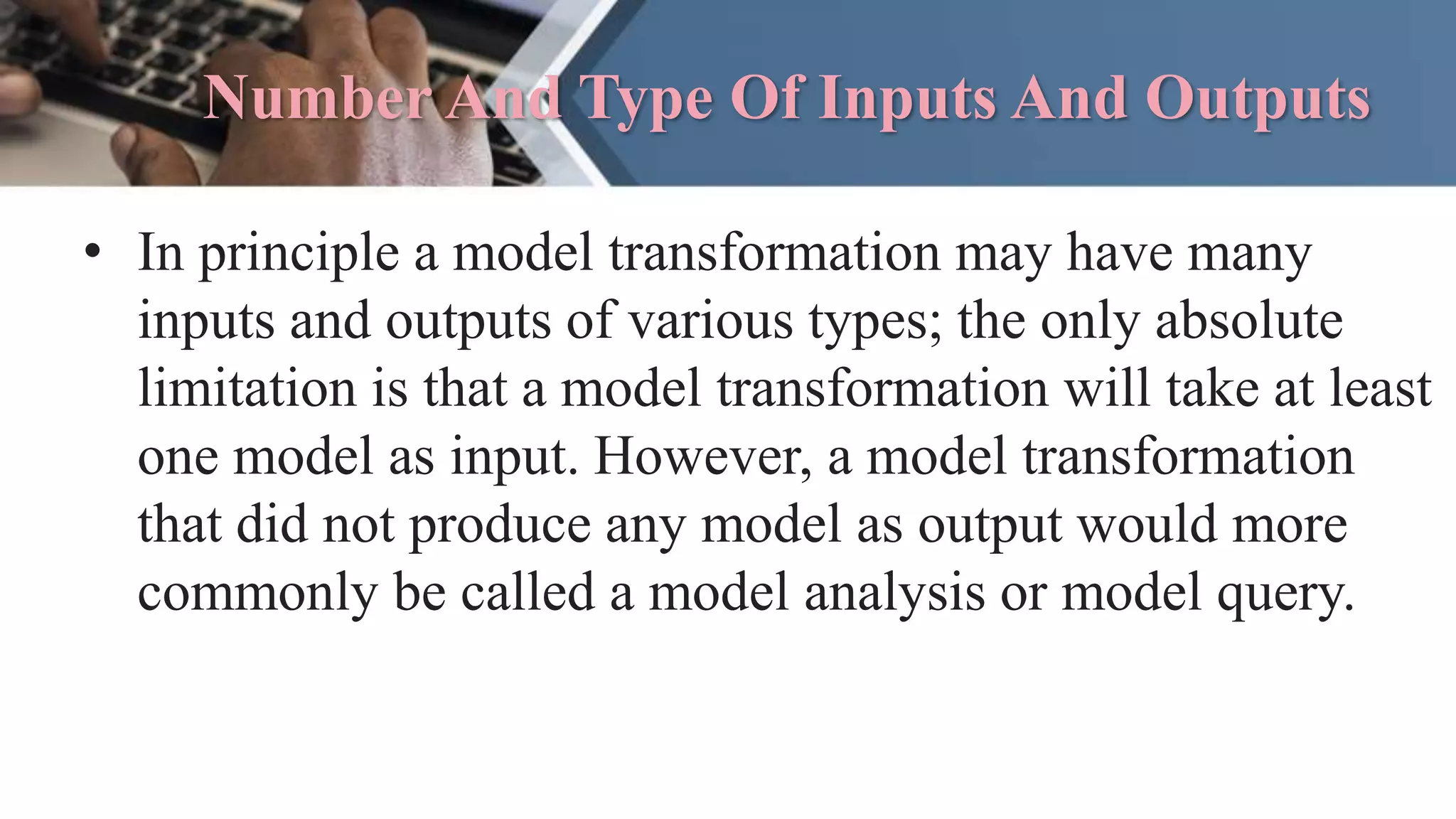 Number And Type Of Inputs And Outputs

• In principle a model transformation may have many inputs and outputs of various types; the only absolute limitation is that a model transformation will take at least one model as input. However, a model transformation that did not produce any model as output would more commonly be called a model analysis or model query.